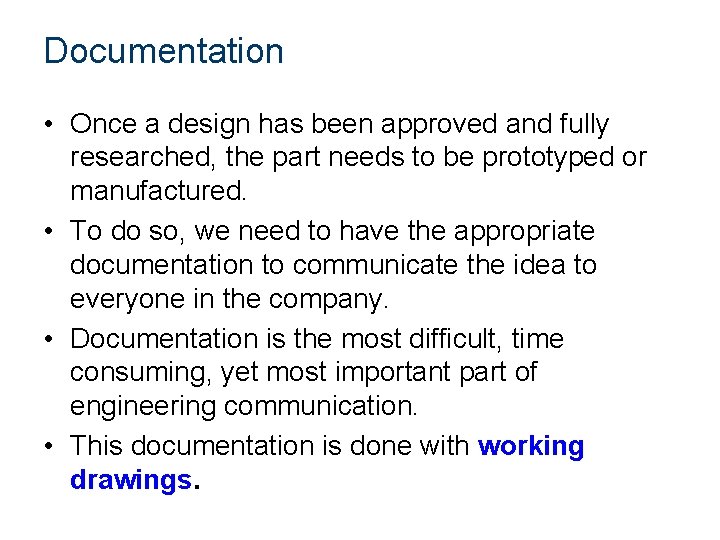 Documentation

• Once a design has been approved and fully researched, the part needs to be prototyped or manufactured.

• To do so, we need to have the appropriate documentation to communicate the idea to everyone in the company.

• Documentation is the most difficult, time consuming, yet most important part of engineering communication.

• This documentation is done with working drawings.